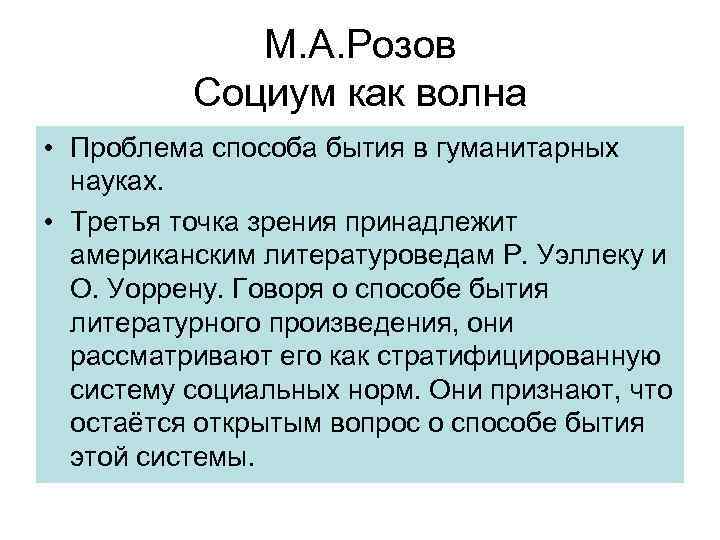 М.А.Розов
Социум как волна

• Проблема способа бытия в гуманитарных науках.

• Третья точка зрения принадлежит американским литературоведам Р. Уэллеку и О. Уоррену. Говоря о способе бытия литературного произведения, они рассматривают его как стратифицированную систему социальных норм. Они признают, что остаётся открытым вопрос о способе бытия этой системы.